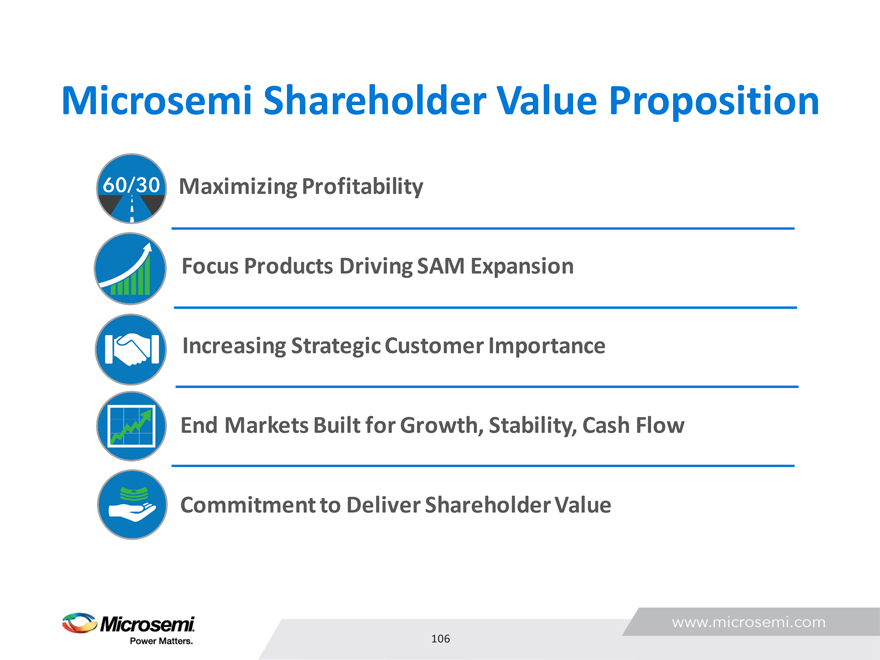 Microsemi Shareholder Value Proposition

60/30

Maximizing Profitability

Focus Products Driving SAM Expansion

Increasing Strategic Customer Importance

End Markets Built for Growth, Stability, Cash Flow

Commitment to Deliver Shareholder Value

Microsemi.
Power Matters.

106

www.microsemi.com